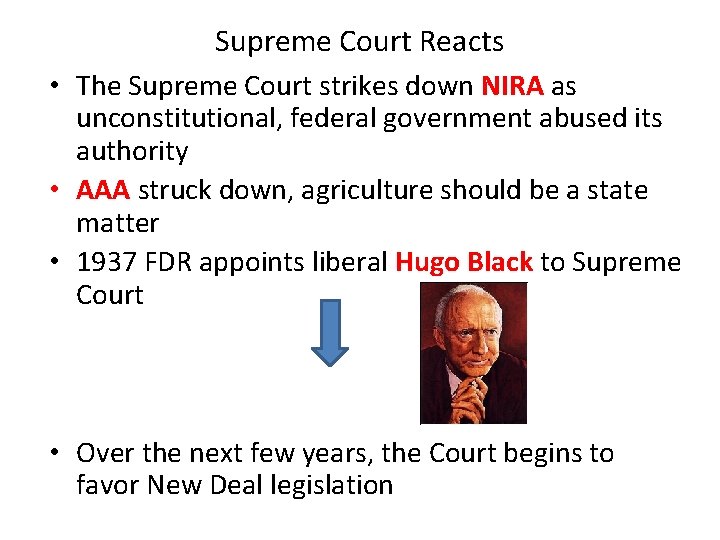 Supreme Court Reacts

• The Supreme Court strikes down NIRA as unconstitutional, federal government abused its authority
• AAA struck down, agriculture should be a state matter
• 1937 FDR appoints liberal Hugo Black to Supreme Court

• Over the next few years, the Court begins to favor New Deal legislation